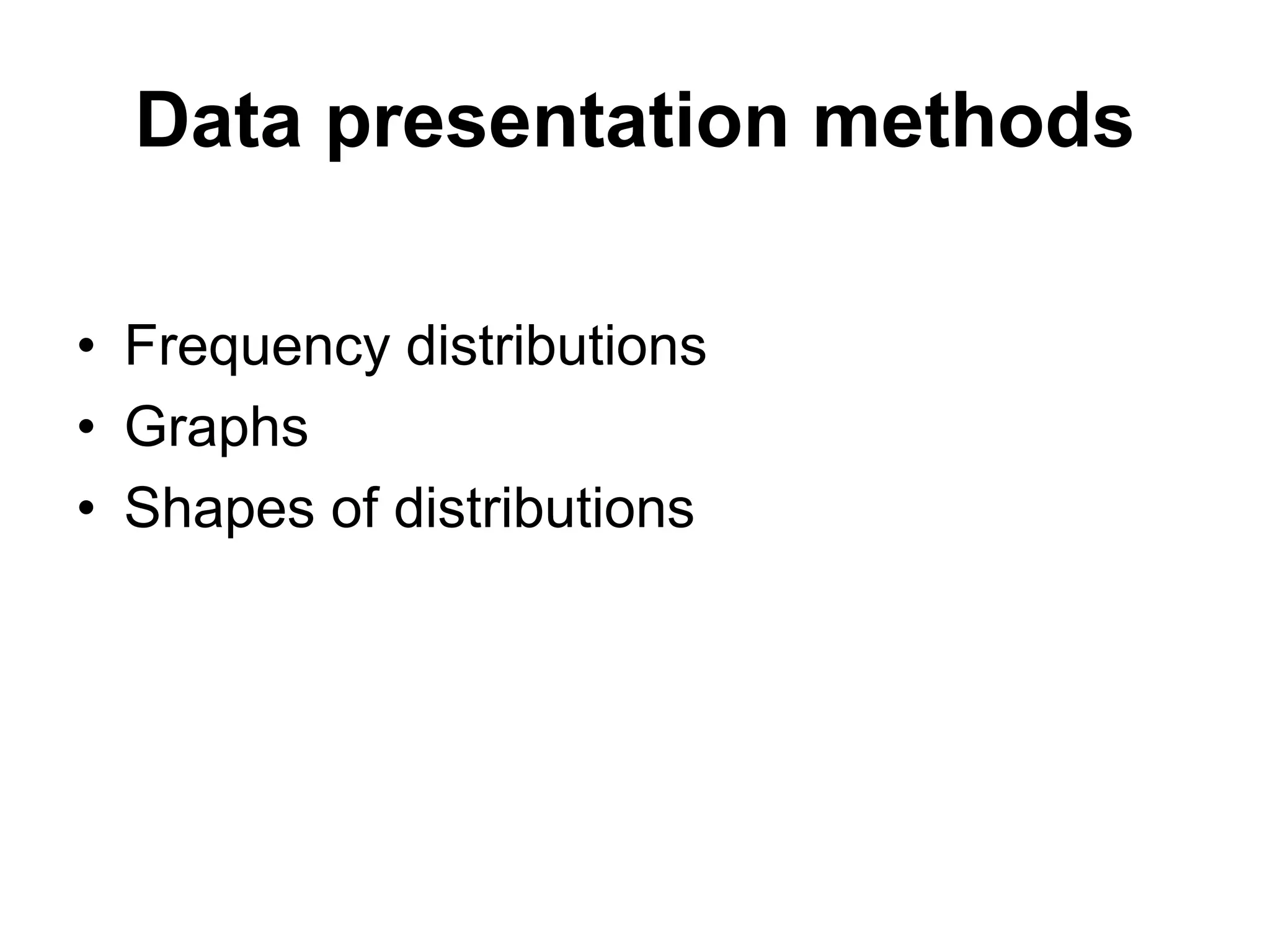 Data presentation methods

• Frequency distributions
• Graphs
• Shapes of distributions